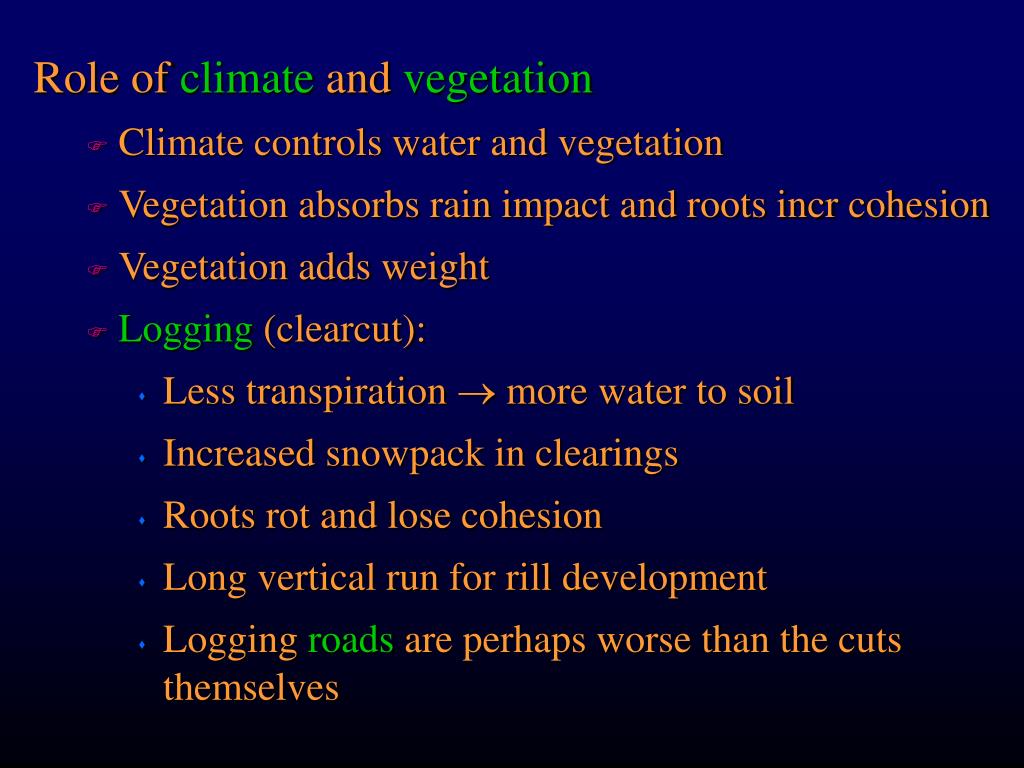 Role of climate and vegetation

Climate controls water and vegetation

Vegetation absorbs rain impact and roots incr cohesion

Vegetation adds weight

Logging (clearcut):

Less transpiration $\rightarrow$ more water to soil

Increased snowpack in clearings

Roots rot and lose cohesion

Long vertical run for rill development

Logging roads are perhaps worse than the cuts themselves